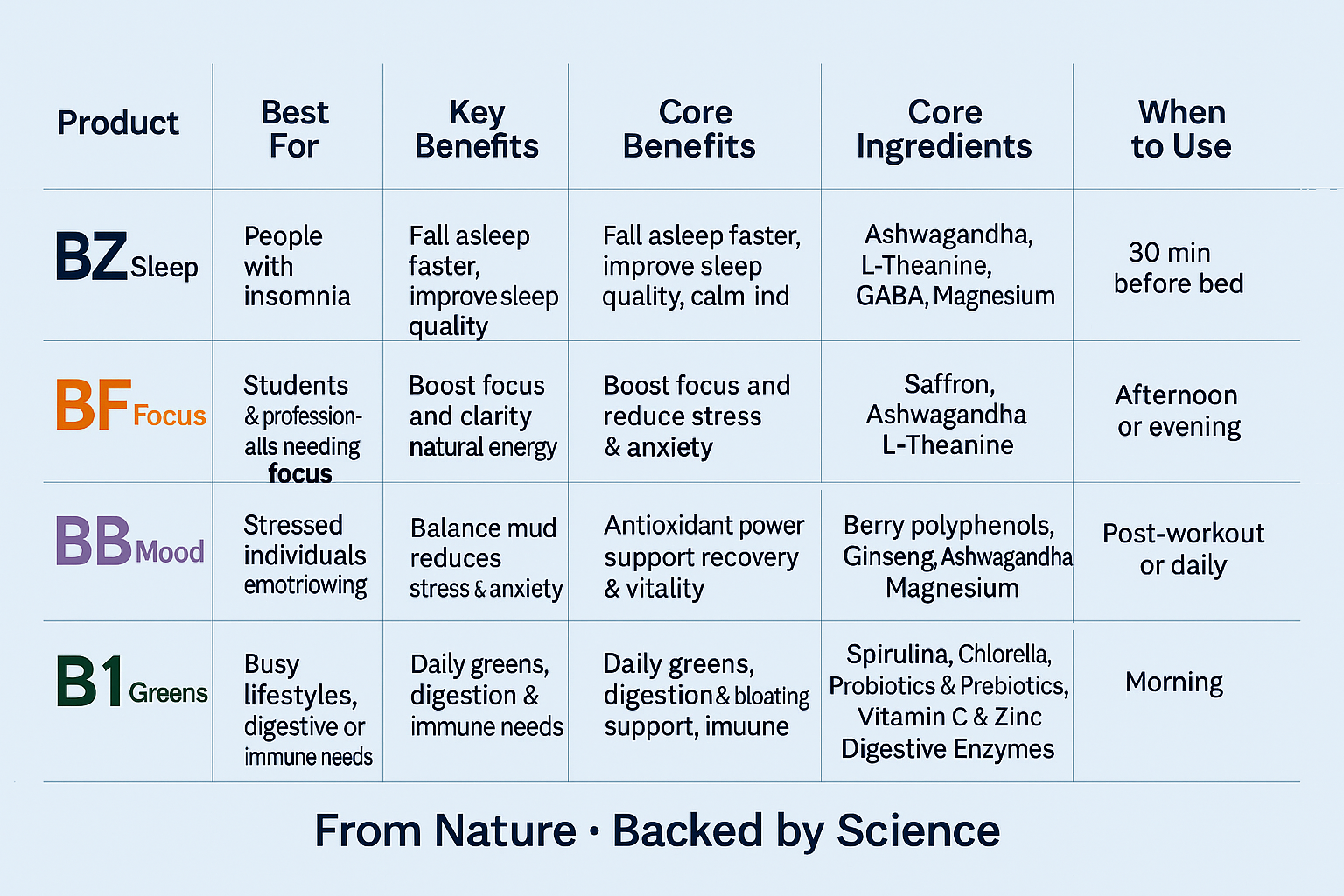 | Product | Best For | Key Benefits | Core Benefits | Core Ingredients | When to Use |
|---|---|---|---|---|---|
| BZ Sleep | People with insomnia | Fall asleep faster, improve sleep quality | Fall asleep faster, improve sleep quality, calm ind | Ashwagandha, L-Theanine, GABA, Magnesium | 30 min before bed |
| BF Focus | Students & professionalls needing focus | Boost focus and clarity natural energy | Boost focus and reduce stress & anxiety | Saffron, Ashwagandha L-Theanine | Afternoon or evening |
| BB Mood | Stressed individuals emotriowing | Balance mud reduces stress & anxiety | Antioxidant power support recovery & vitality | Berry polyphenols, Ginseng, Ashwagandha Magnesium | Post-workout or daily |
| B1 Greens | Busy lifestyles, digestive or immune needs | Daily greens, digestion & immune needs | Daily greens, digestion & bloating support, imuune | Spirulina, Chlorella, Probiotics & Prebiotics, Vitamin C & Zinc Digestive Enzymes | Morning |

From Nature · Backed by Science